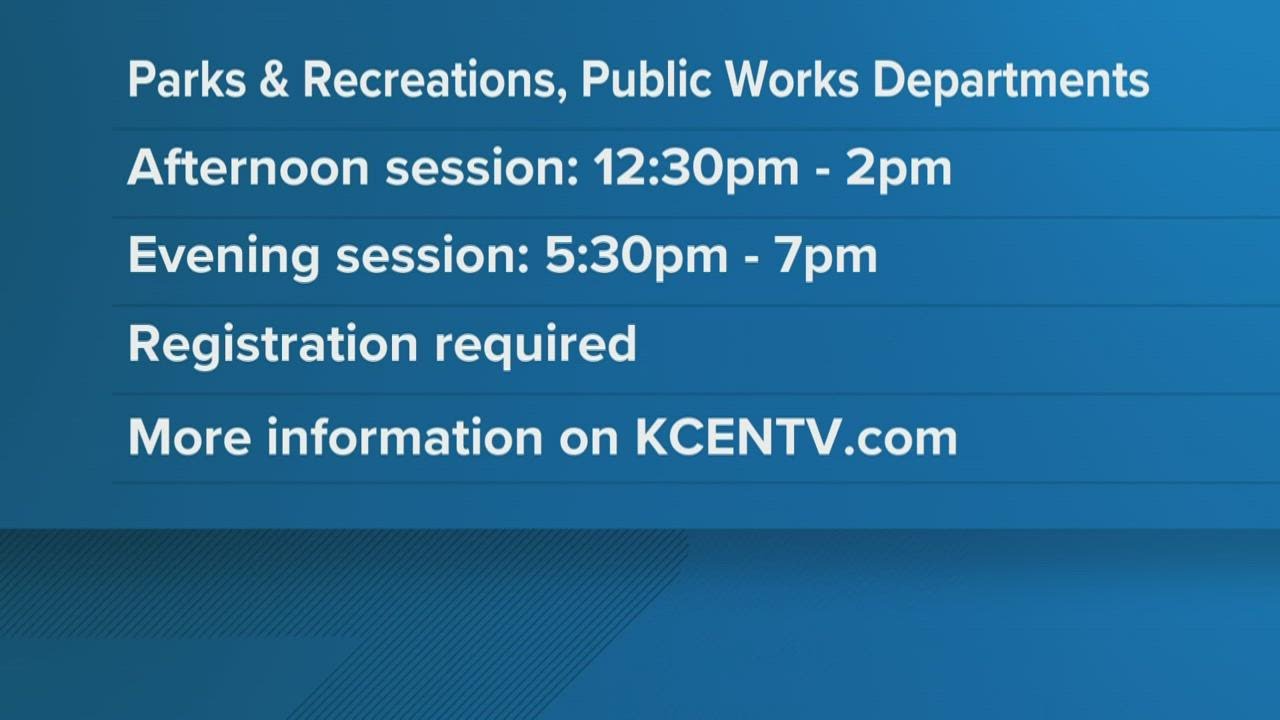 Parks & Recreations, Public Works Departments

Afternoon session: 12:30pm - 2pm

Evening session: 5:30pm - 7pm

Registration required

More information on KCENTV.com